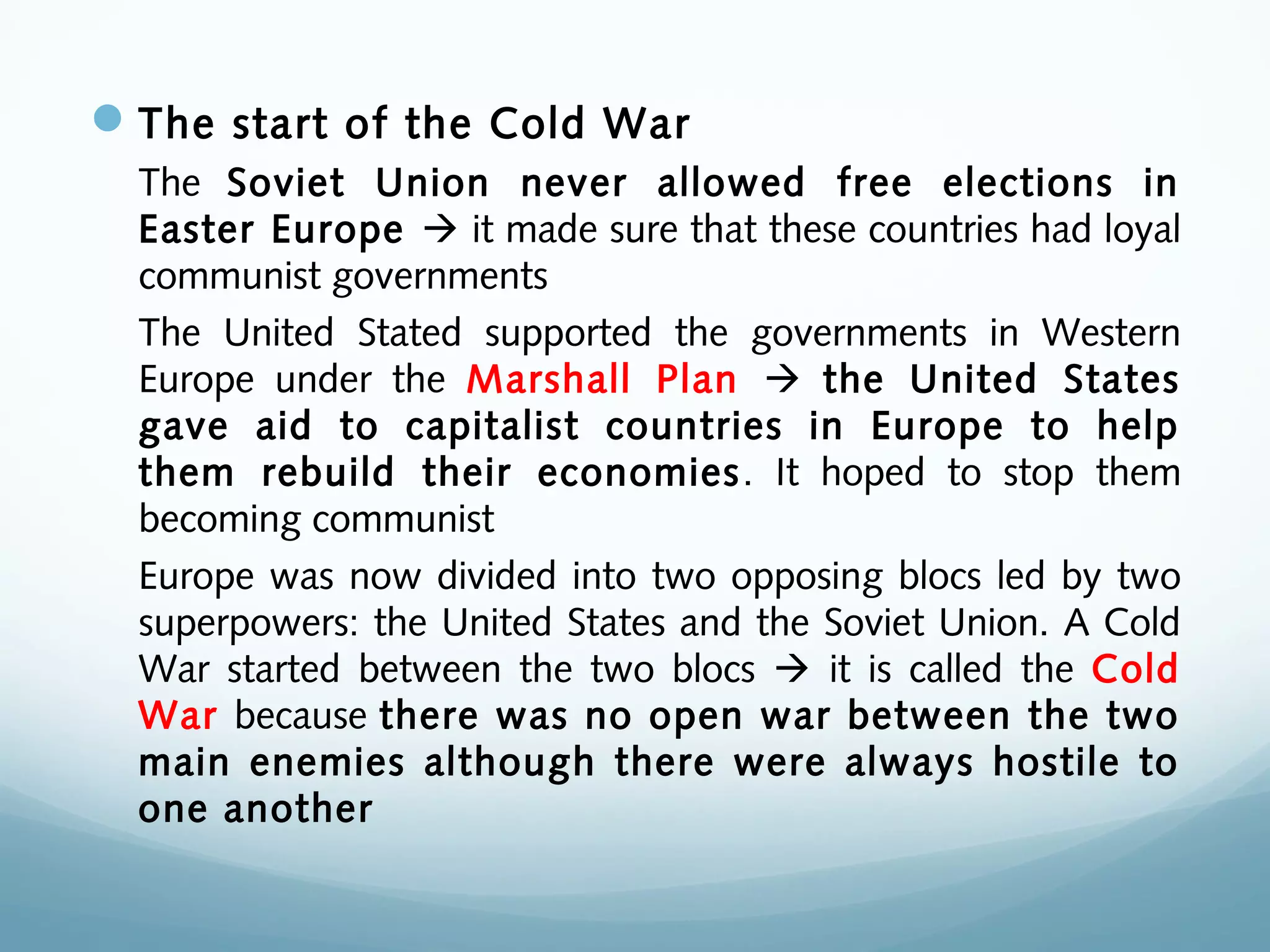 The start of the Cold War

The Soviet Union never allowed free elections in Easter Europe → it made sure that these countries had loyal communist governments

The United Stated supported the governments in Western Europe under the Marshall Plan → the United States gave aid to capitalist countries in Europe to help them rebuild their economies. It hoped to stop them becoming communist

Europe was now divided into two opposing blocs led by two superpowers: the United States and the Soviet Union. A Cold War started between the two blocs → it is called the Cold War because there was no open war between the two main enemies although there were always hostile to one another